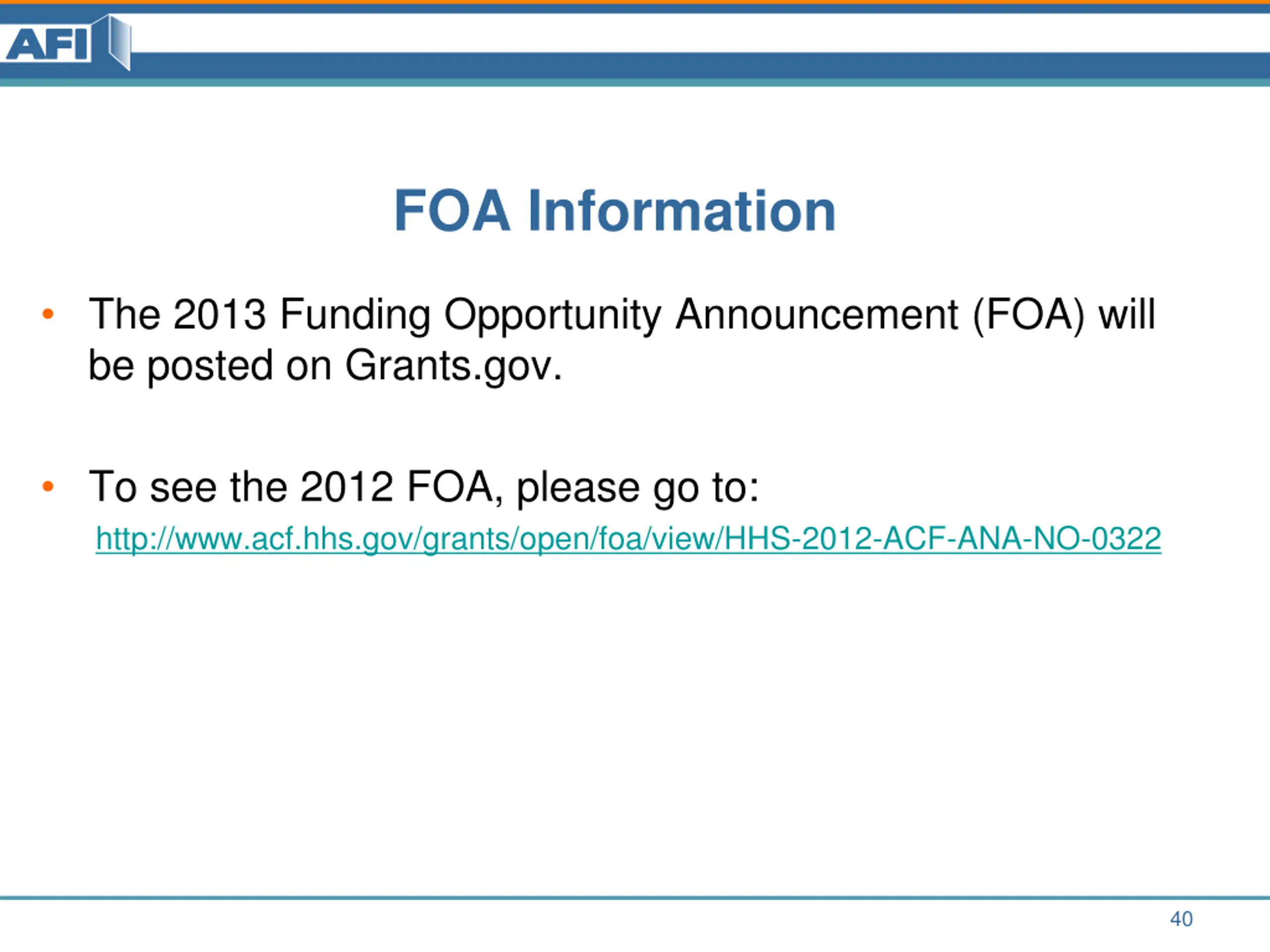 AFI

FOA Information

• The 2013 Funding Opportunity Announcement (FOA) will be posted on Grants.gov.

• To see the 2012 FOA, please go to:
http://www.acf.hhs.gov/grants/open/foa/view/HHS-2012-ACF-ANA-NO-0322

40